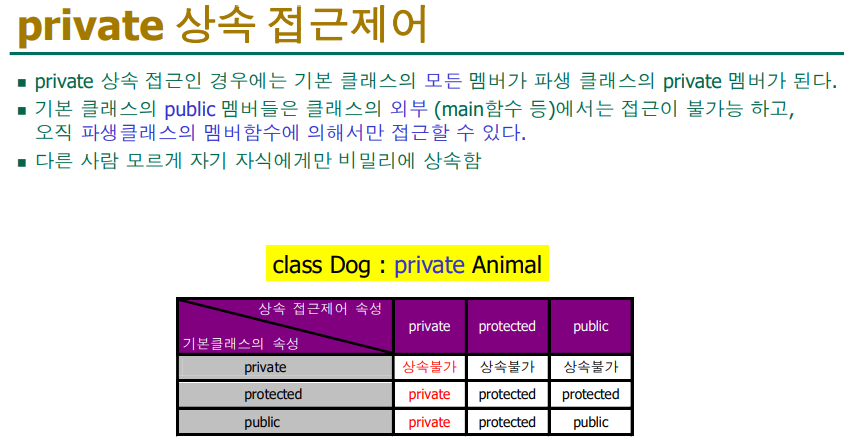 private 상속 접근제어

▪ private 상속 접근인 경우에는 기본 클래스의 모든 멤버가 파생 클래스의 private 멤버가 된다.
▪ 기본 클래스의 public 멤버들은 클래스의 외부 (main함수 등)에서는 접근이 불가능 하고, 오직 파생클래스의 멤버함수에 의해서만 접근할 수 있다.
▪ 다른 사람 모르게 자기 자식에게만 비밀리에 상속함

class Dog : private Animal

| 상속 접근제어 속성 / 기본클래스의 속성 | private | protected | public |
|---|---|---|---|
| private | 상속불가 | 상속불가 | 상속불가 |
| protected | private | protected | protected |
| public | private | protected | public |